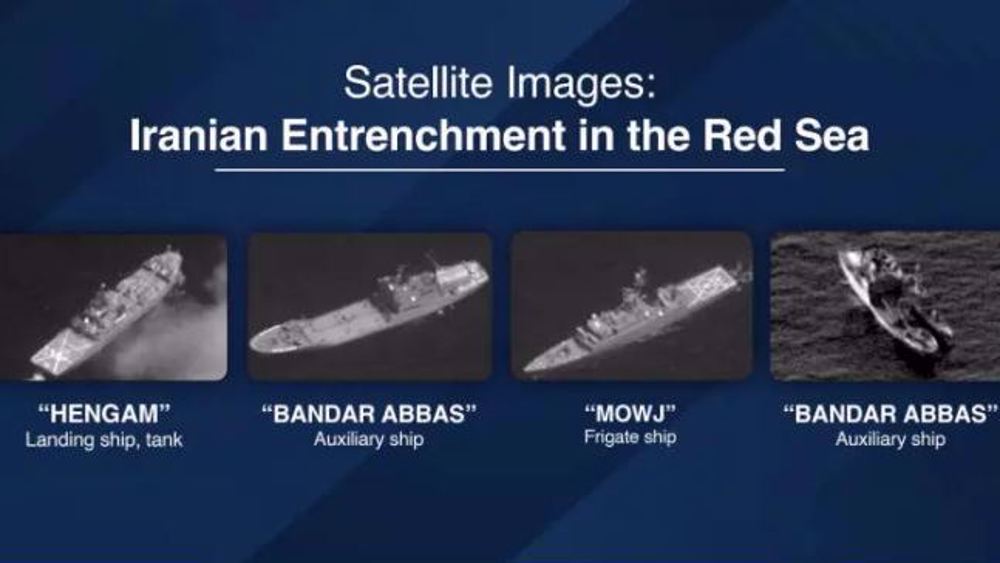 Satellite Images:
Iranian Entrenchment in the Red Sea

"HENGAM"
Landing ship, tank

"BANDAR ABBAS"
Auxiliary ship

"MOWJ"
Frigate ship

"BANDAR ABBAS"
Auxiliary ship